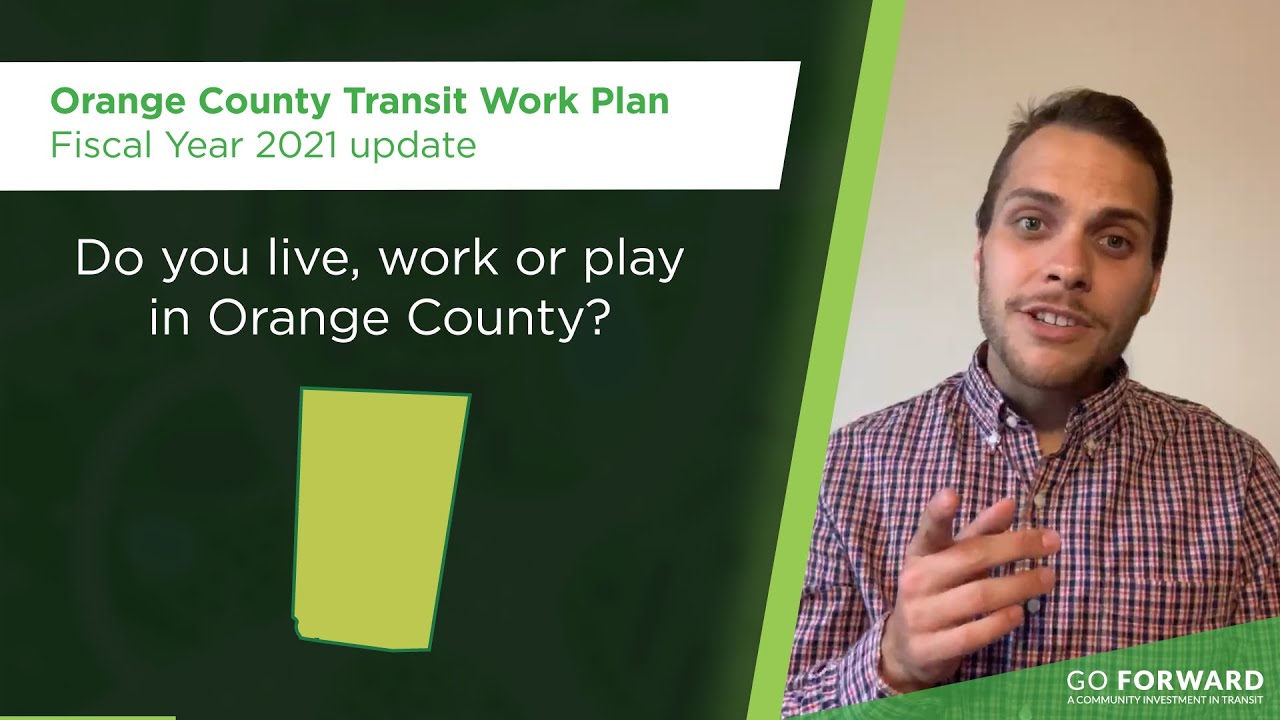 Orange County Transit Work Plan
Fiscal Year 2021 update

Do you live, work or play in Orange County?

GO FORWARD
A COMMUNITY INVESTMENT IN TRANSIT